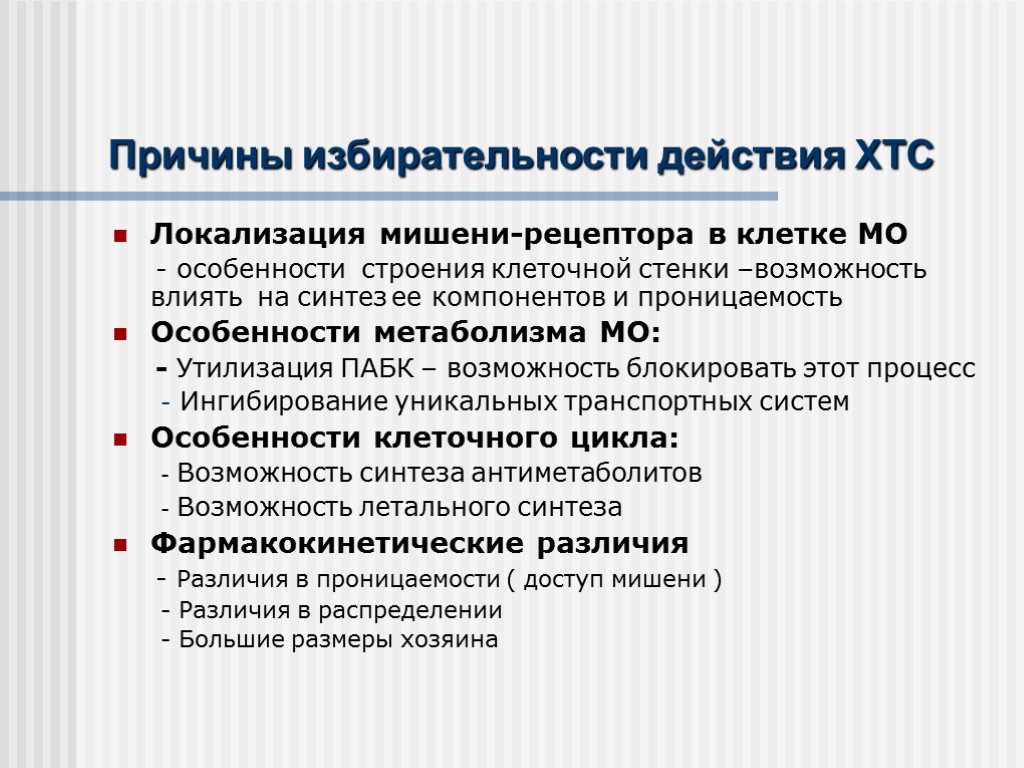 Причины избирательности действия ХТС

Локализация мишени-рецептора в клетке МО
- особенности строения клеточной стенки –возможность влиять на синтез ее компонентов и проницаемость

Особенности метаболизма МО:
- Утилизация ПАБК – возможность блокировать этот процесс
- Ингибирование уникальных транспортных систем

Особенности клеточного цикла:
- Возможность синтеза антиметаболитов
- Возможность летального синтеза

Фармакокинетические различия
- Различия в проницаемости ( доступ мишени )
- Различия в распределении
- Большие размеры хозяина